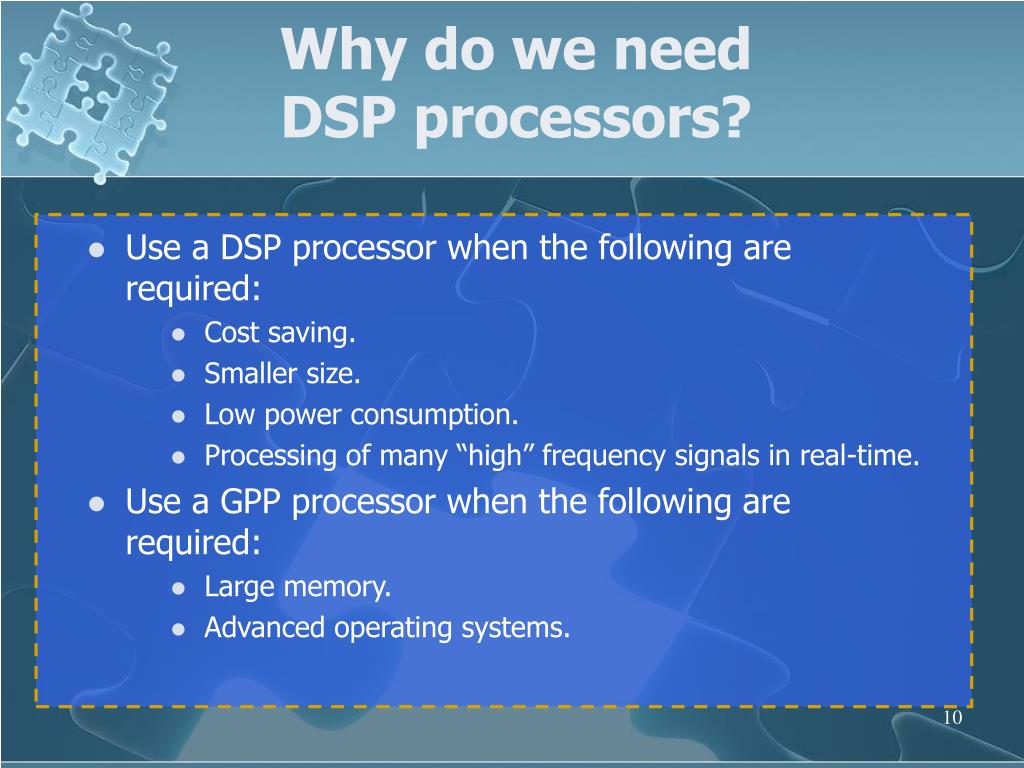 Why do we need DSP processors?

- Use a DSP processor when the following are required:
  - Cost saving.
  - Smaller size.
  - Low power consumption.
  - Processing of many “high” frequency signals in real-time.
- Use a GPP processor when the following are required:
  - Large memory.
  - Advanced operating systems.

10